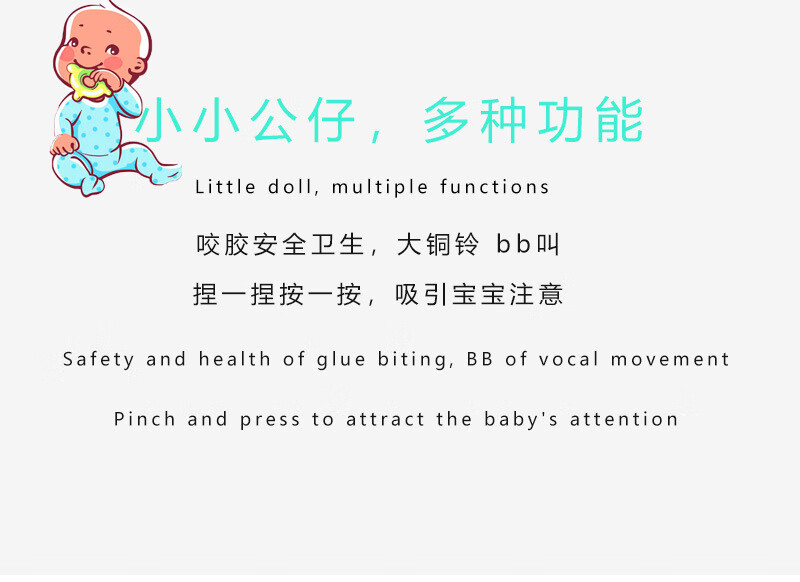 小小公仔，多种功能

Little doll, multiple functions

咬胶安全卫生，大铜铃 bb叫

捏一捏按一按，吸引宝宝注意

Safety and health of glue biting, BB of vocal movement

Pinch and press to attract the baby's attention